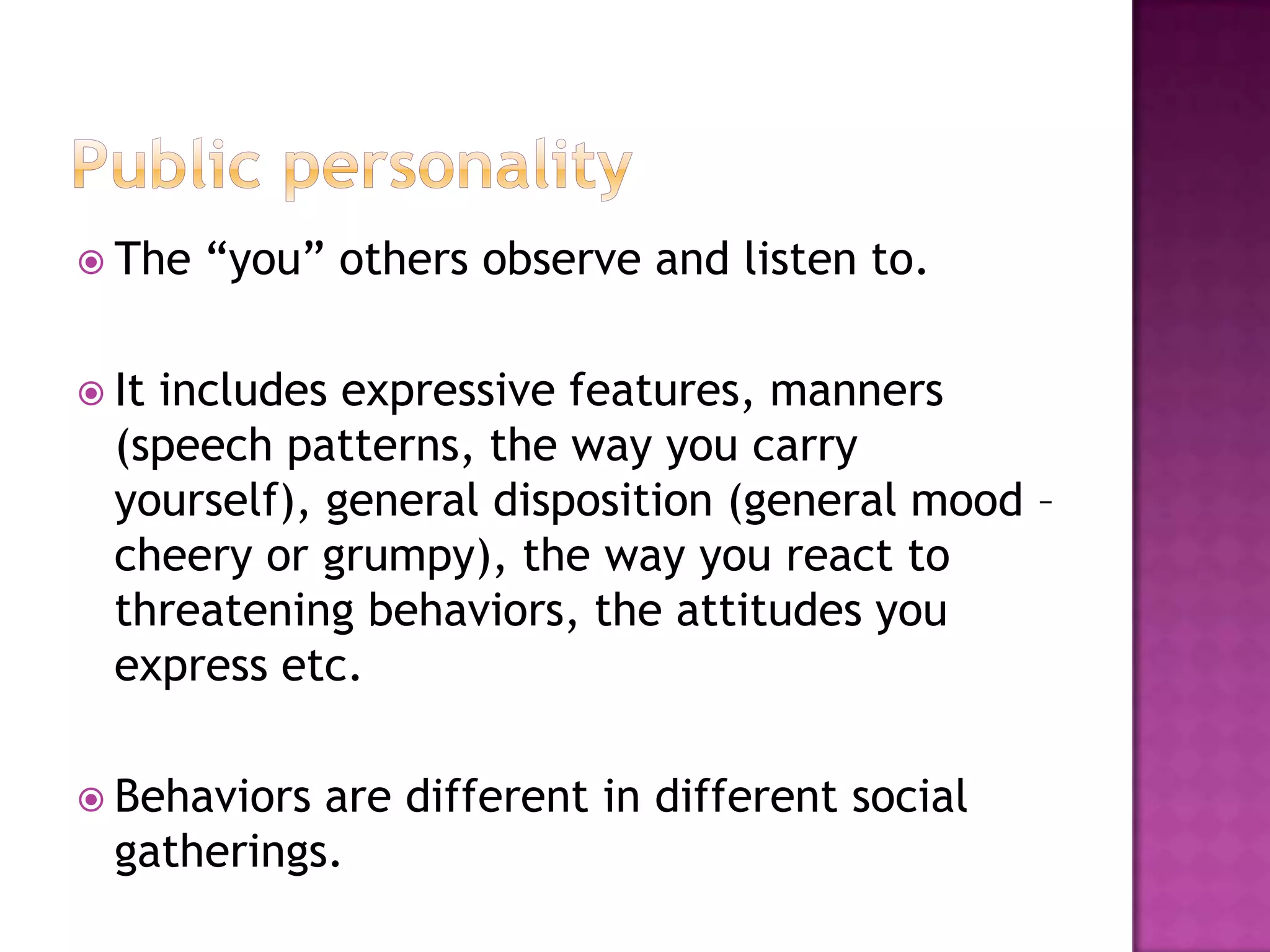 Public personality

The “you” others observe and listen to.

It includes expressive features, manners (speech patterns, the way you carry yourself), general disposition (general mood – cheery or grumpy), the way you react to threatening behaviors, the attitudes you express etc.

Behaviors are different in different social gatherings.